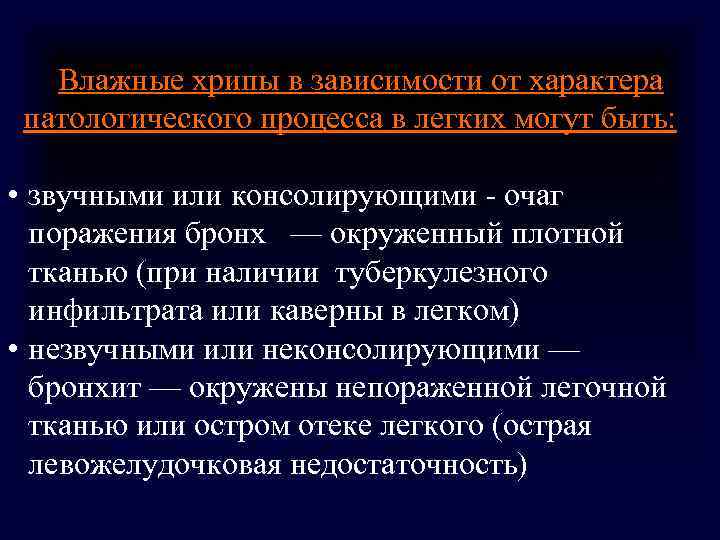 Влажные хрипы в зависимости от характера патологического процесса в легких могут быть:

• звучными или консолирующими - очаг поражения бронх — окруженный плотной тканью (при наличии туберкулезного инфильтрата или каверны в легком)
• незвучными или неконсолирующими — бронхит — окружены непораженной легочной тканью или остром отеке легкого (острая левожелудочковая недостаточность)